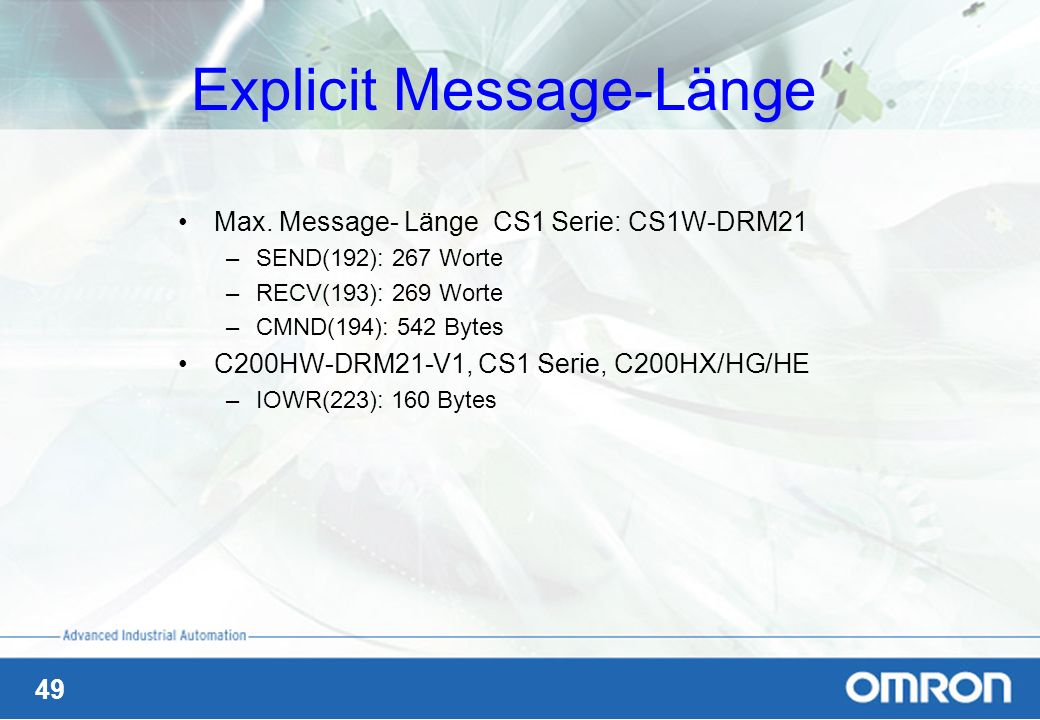 Explicit Message-Länge

• Max. Message- Länge CS1 Serie: CS1W-DRM21
– SEND(192): 267 Worte
– RECV(193): 269 Worte
– CMND(194): 542 Bytes
• C200HW-DRM21-V1, CS1 Serie, C200HX/HG/HE
– IOWR(223): 160 Bytes

Advanced Industrial Automation

49

OMRON